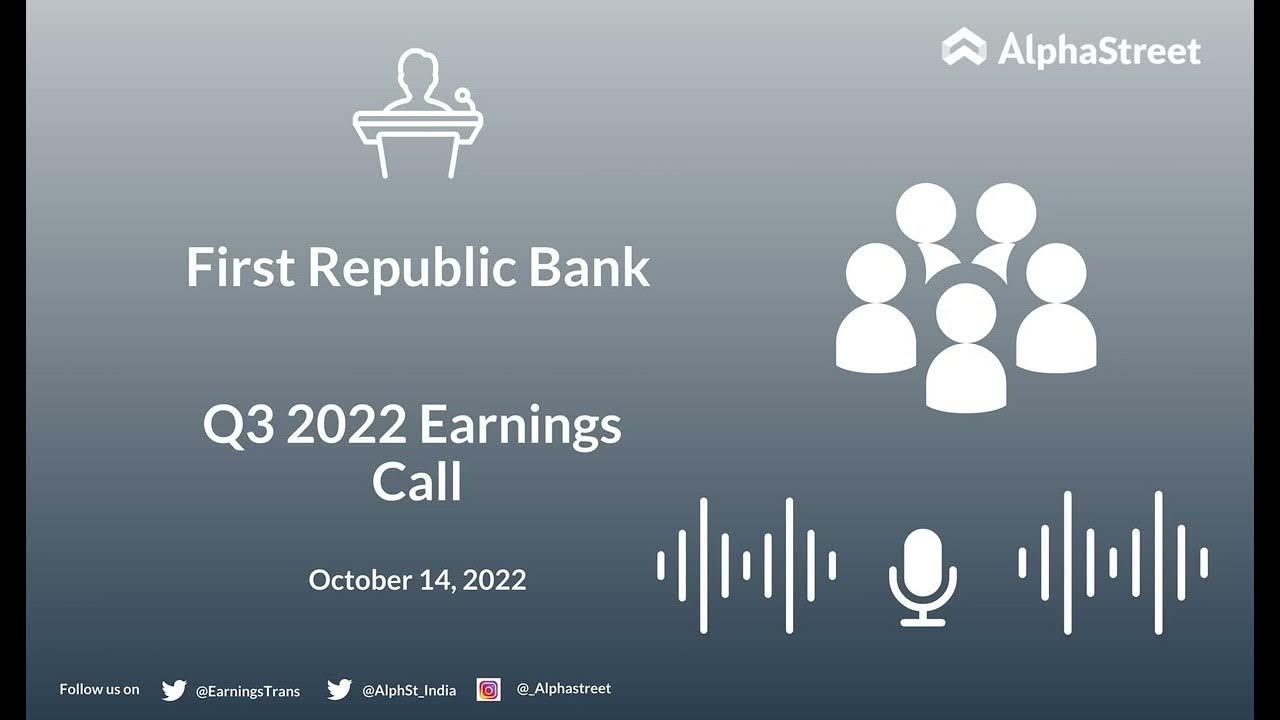 AlphaStreet

First Republic Bank

Q3 2022 Earnings Call

October 14, 2022

Follow us on @EarningsTrans @AlphSt_India @_Alphastreet